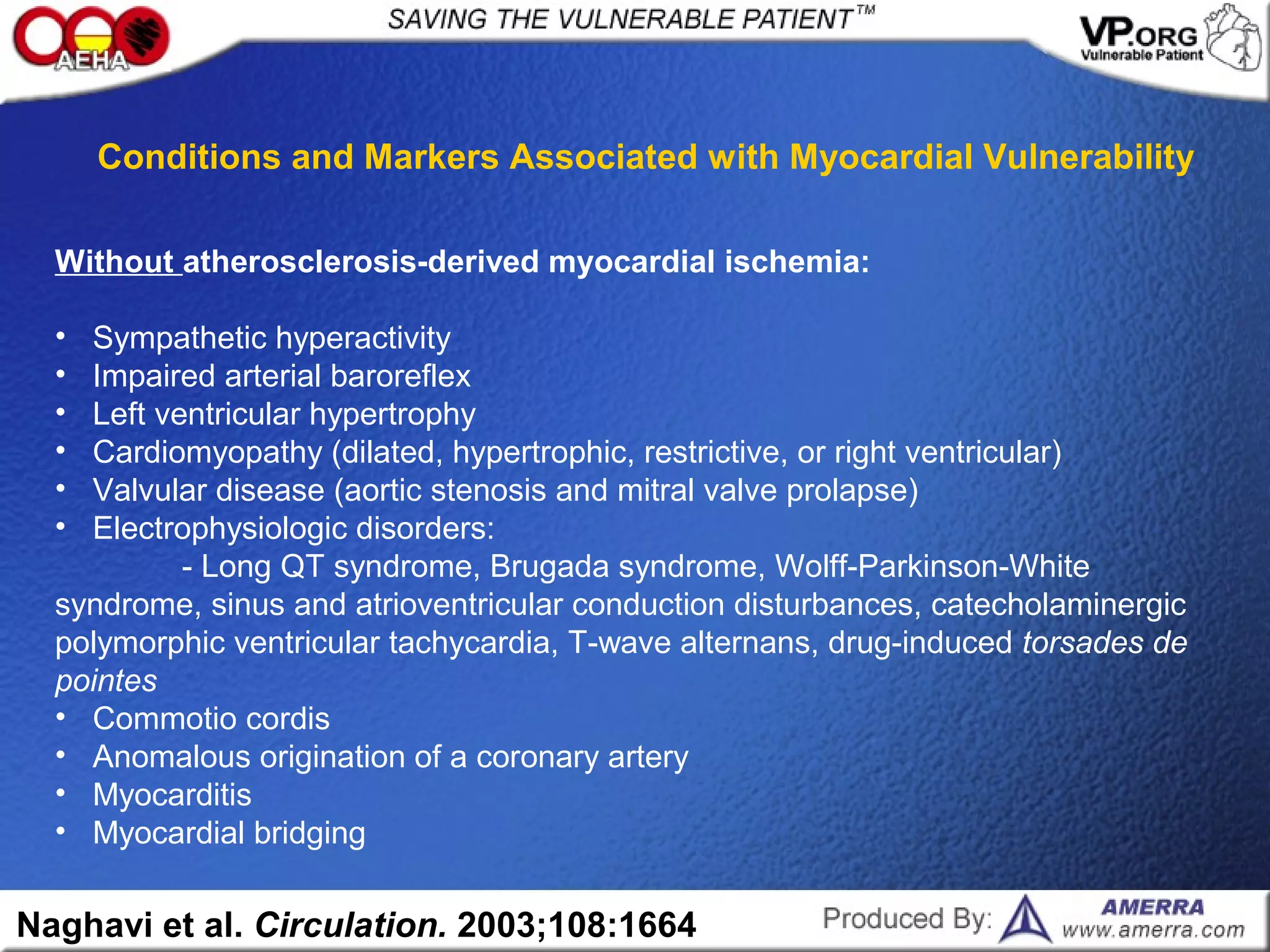 AEHA

SAVING THE VULNERABLE PATIENT™

VP.ORG
Vulnerable Patient

Conditions and Markers Associated with Myocardial Vulnerability

Without atherosclerosis-derived myocardial ischemia:

• Sympathetic hyperactivity
• Impaired arterial baroreflex
• Left ventricular hypertrophy
• Cardiomyopathy (dilated, hypertrophic, restrictive, or right ventricular)
• Valvular disease (aortic stenosis and mitral valve prolapse)
• Electrophysiologic disorders:
- Long QT syndrome, Brugada syndrome, Wolff-Parkinson-White syndrome, sinus and atrioventricular conduction disturbances, catecholaminergic polymorphic ventricular tachycardia, T-wave alternans, drug-induced torsades de pointes
• Commotio cordis
• Anomalous origination of a coronary artery
• Myocarditis
• Myocardial bridging

Naghavi et al. Circulation. 2003;108:1664

Produced By: AMERRA www.amerra.com